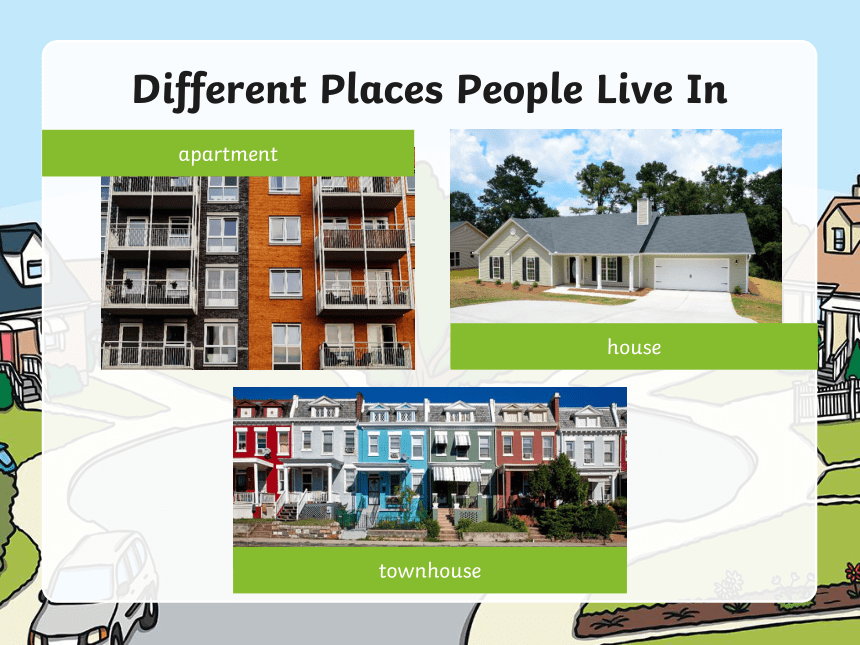 Different Places People Live In

apartment

house

townhouse